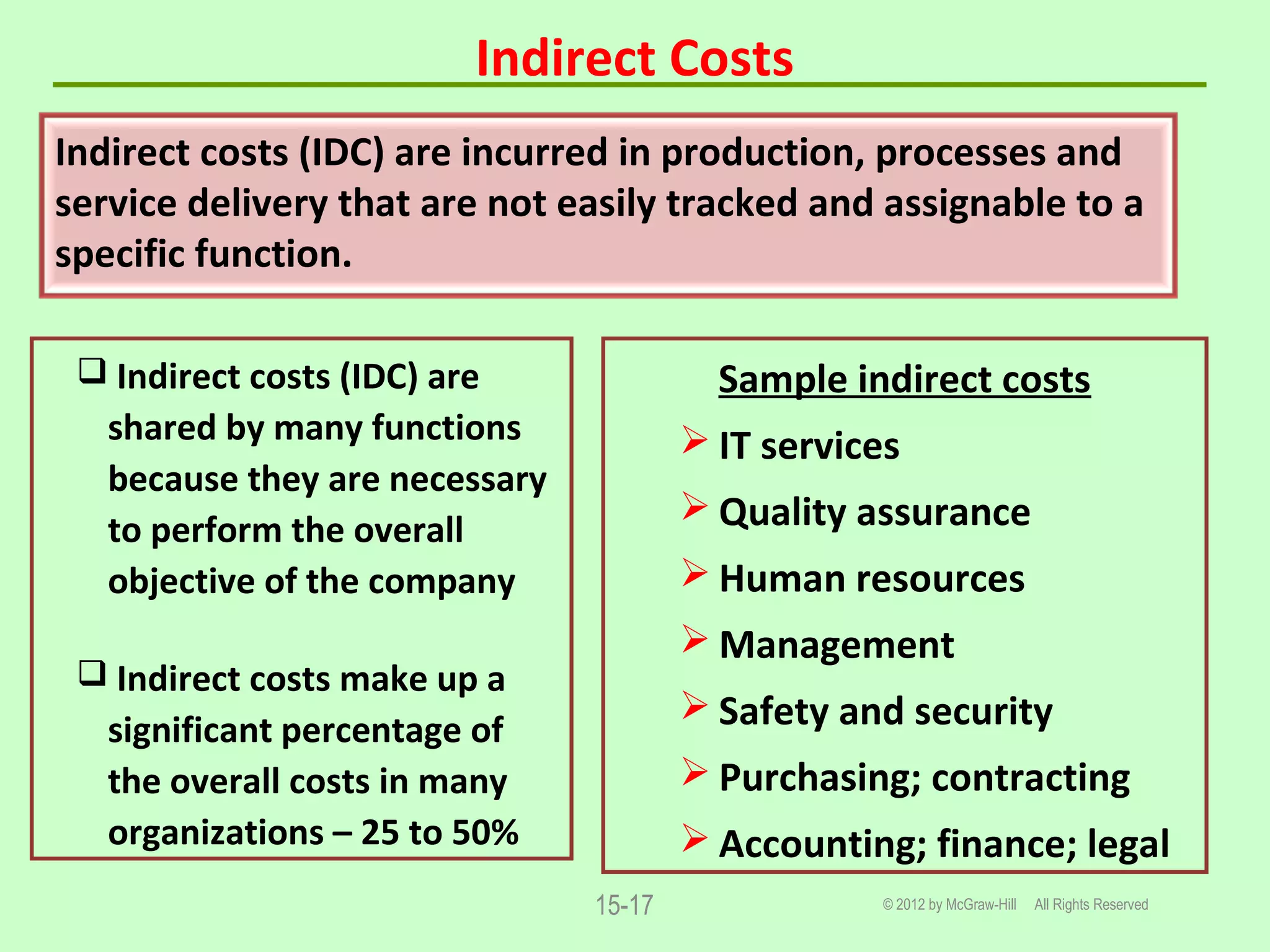 Indirect Costs

Indirect costs (IDC) are incurred in production, processes and service delivery that are not easily tracked and assignable to a specific function.

❑ Indirect costs (IDC) are shared by many functions because they are necessary to perform the overall objective of the company

❑ Indirect costs make up a significant percentage of the overall costs in many organizations – 25 to 50%

Sample indirect costs

➢ IT services
➢ Quality assurance
➢ Human resources
➢ Management
➢ Safety and security
➢ Purchasing; contracting
➢ Accounting; finance; legal

15-17

© 2012 by McGraw-Hill All Rights Reserved